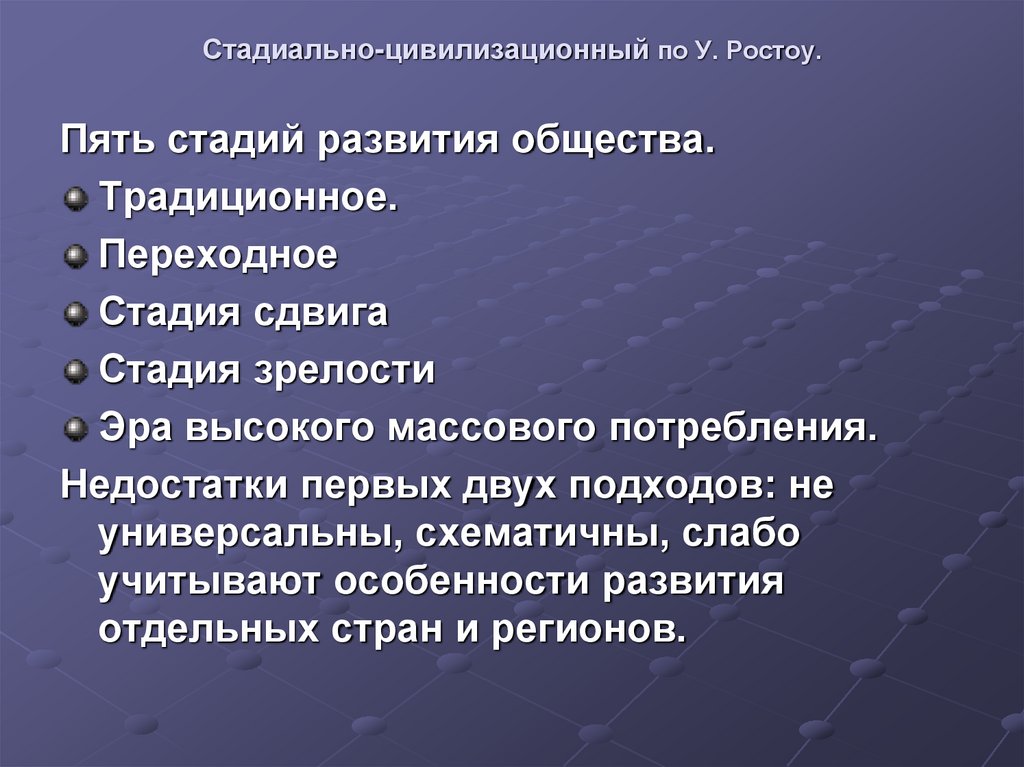 Стадиально-цивилизационный по У. Ростоу.

Пять стадий развития общества.

Традиционное.

Переходное

Стадия сдвига

Стадия зрелости

Эра высокого массового потребления.

Недостатки первых двух подходов: не универсальны, схематичны, слабо учитывают особенности развития отдельных стран и регионов.